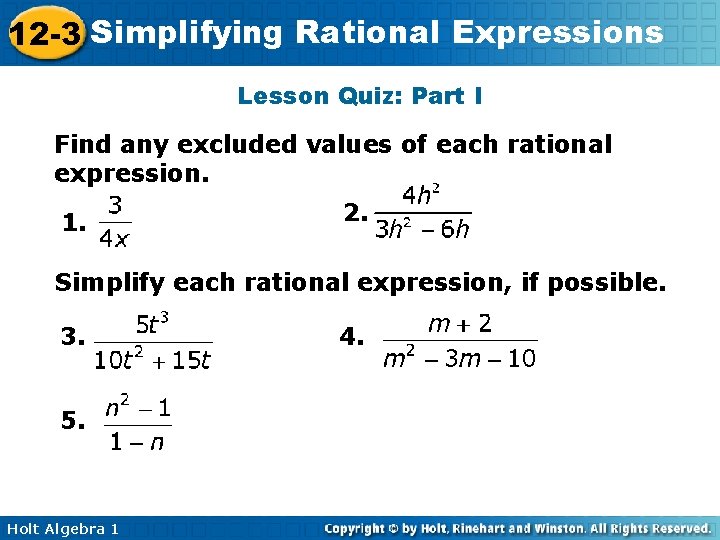 12-3 Simplifying Rational Expressions

Lesson Quiz: Part I

Find any excluded values of each rational expression.

1. $\frac{3}{4x}$

2. $\frac{4h^2}{3h^2 - 6h}$

Simplify each rational expression, if possible.

3. $\frac{5t^3}{10t^2 + 15t}$

4. $\frac{m + 2}{m^2 - 3m - 10}$

5. $\frac{n^2 - 1}{1 - n}$

Holt Algebra 1

Copyright © by Holt, Rinehart and Winston. All Rights Reserved.